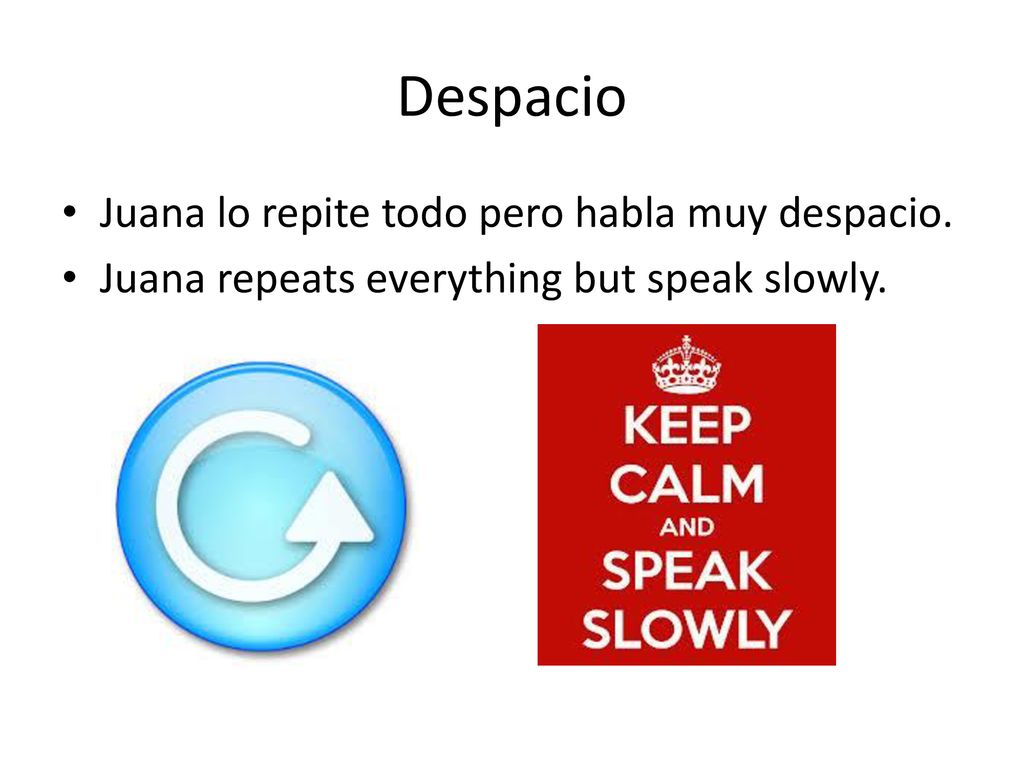 Despacio

• Juana lo repite todo pero habla muy despacio.
• Juana repeats everything but speak slowly.

KEEP CALM AND SPEAK SLOWLY